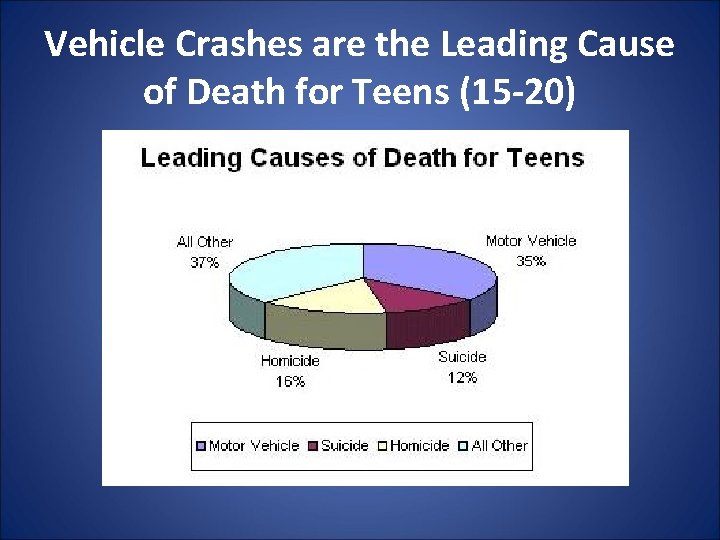 Vehicle Crashes are the Leading Cause of Death for Teens (15-20)

Leading Causes of Death for Teens

All Other
37%

Motor Vehicle
35%

Homicide
16%

Suicide
12%

Motor Vehicle Suicide Homicide All Other